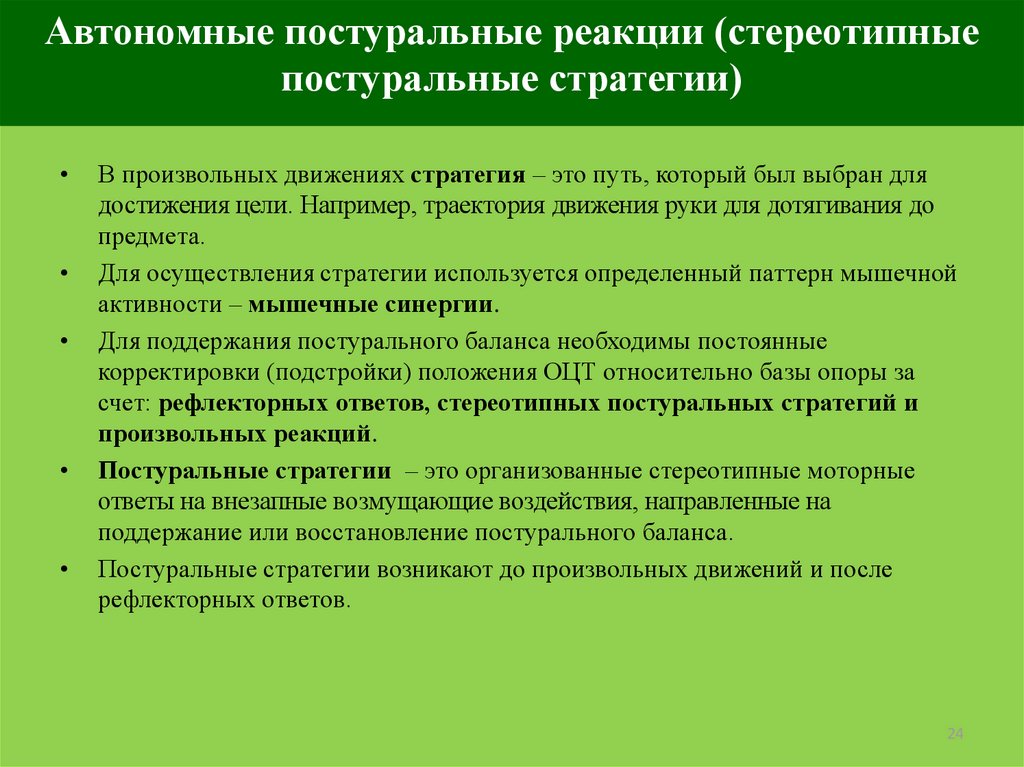 Автономные постуральные реакции (стереотипные постуральные стратегии)

• В произвольных движениях стратегия – это путь, который был выбран для достижения цели. Например, траектория движения руки для дотягивания до предмета.

• Для осуществления стратегии используется определенный паттерн мышечной активности – мышечные синергии.

• Для поддержания постурального баланса необходимы постоянные корректировки (подстройки) положения ОЦТ относительно базы опоры за счет: рефлекторных ответов, стереотипных постуральных стратегий и произвольных реакций.

• Постуральные стратегии – это организованные стереотипные моторные ответы на внезапные возмущающие воздействия, направленные на поддержание или восстановление постурального баланса.

• Постуральные стратегии возникают до произвольных движений и после рефлекторных ответов.

24